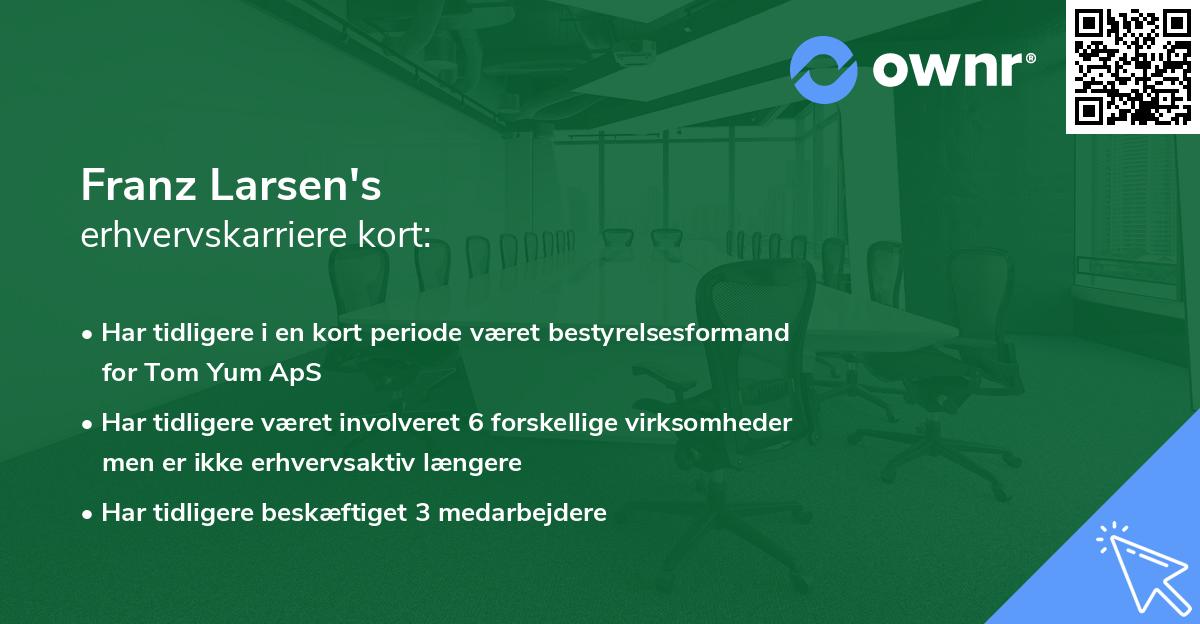 ownr®

Franz Larsen's
erhvervskarriere kort:

• Har tidligere i en kort periode været bestyrelsesformand for Tom Yum ApS
• Har tidligere været involveret 6 forskellige virksomheder men er ikke erhvervsaktiv længere
• Har tidligere beskæftiget 3 medarbejdere